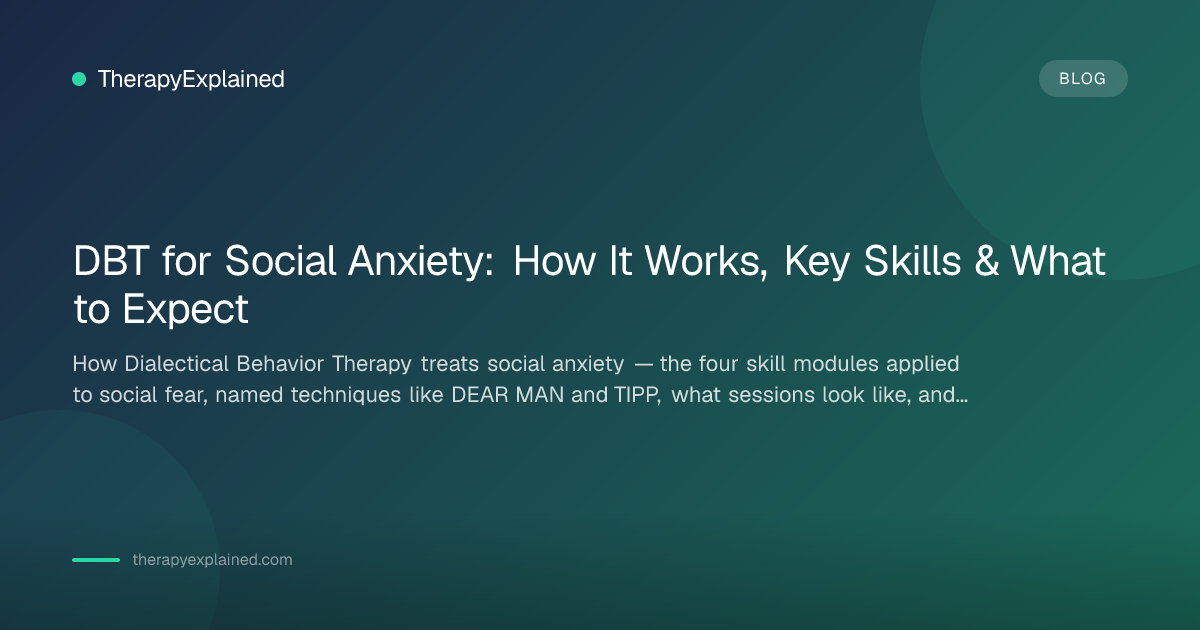 TherapyExplained

BLOG

DBT for Social Anxiety: How It Works, Key Skills & What to Expect

How Dialectical Behavior Therapy treats social anxiety — the four skill modules applied to social fear, named techniques like DEAR MAN and TIPP, what sessions look like, and...

therapyexplained.com